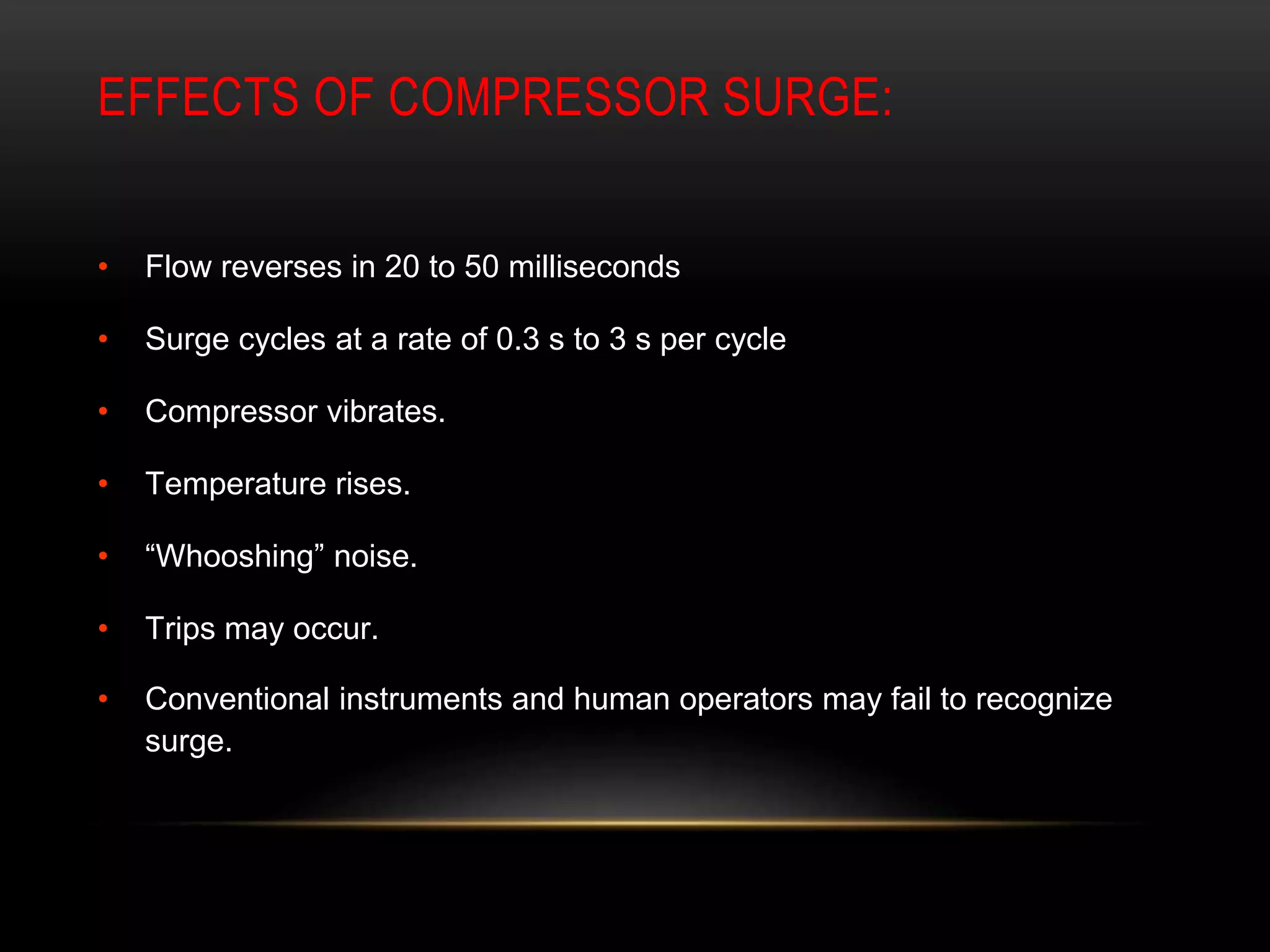 EFFECTS OF COMPRESSOR SURGE:

• Flow reverses in 20 to 50 milliseconds
• Surge cycles at a rate of 0.3 s to 3 s per cycle
• Compressor vibrates.
• Temperature rises.
• “Whooshing” noise.
• Trips may occur.
• Conventional instruments and human operators may fail to recognize surge.